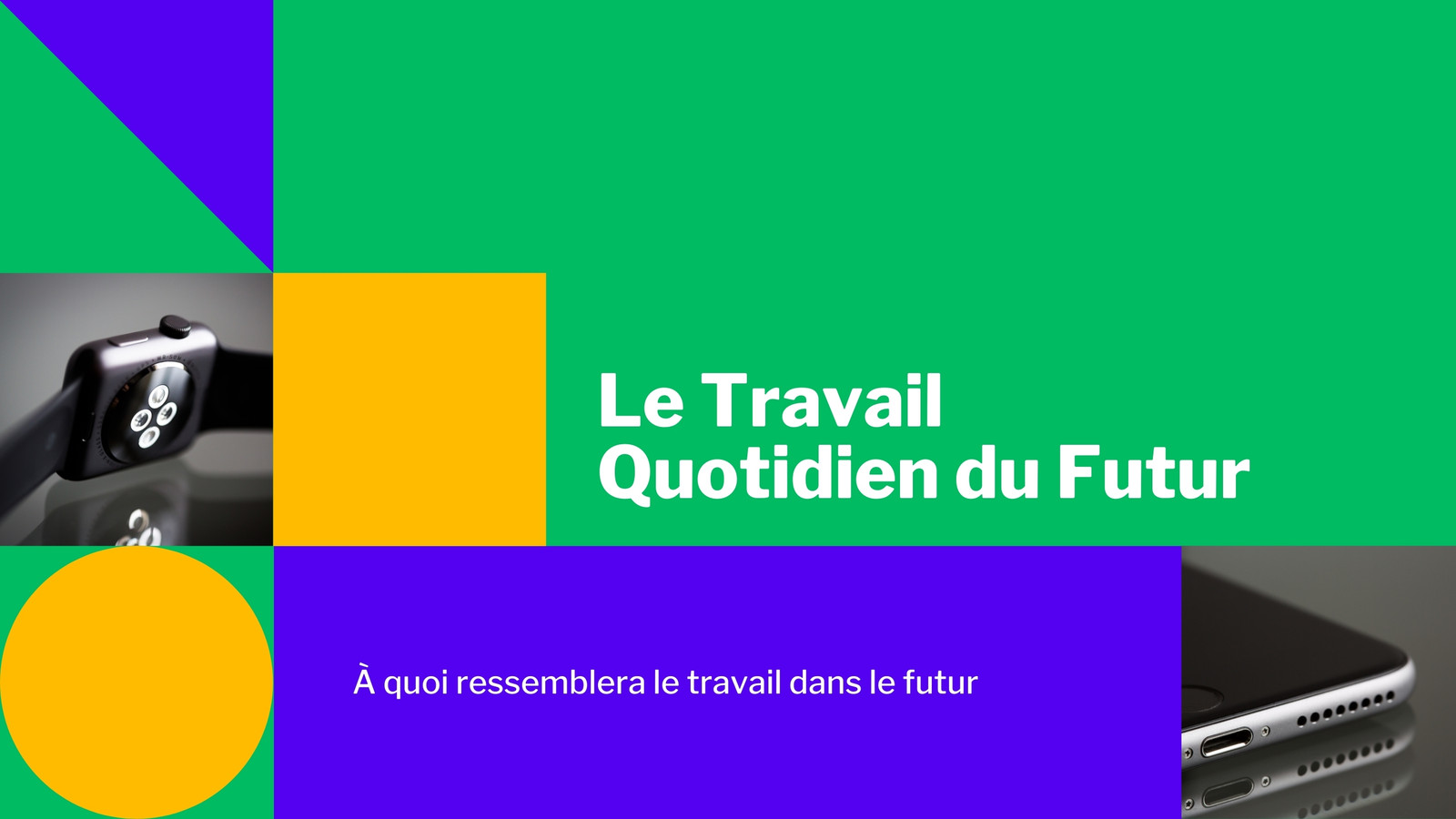 Le Travail Quotidien du Futur

À quoi ressemblera le travail dans le futur